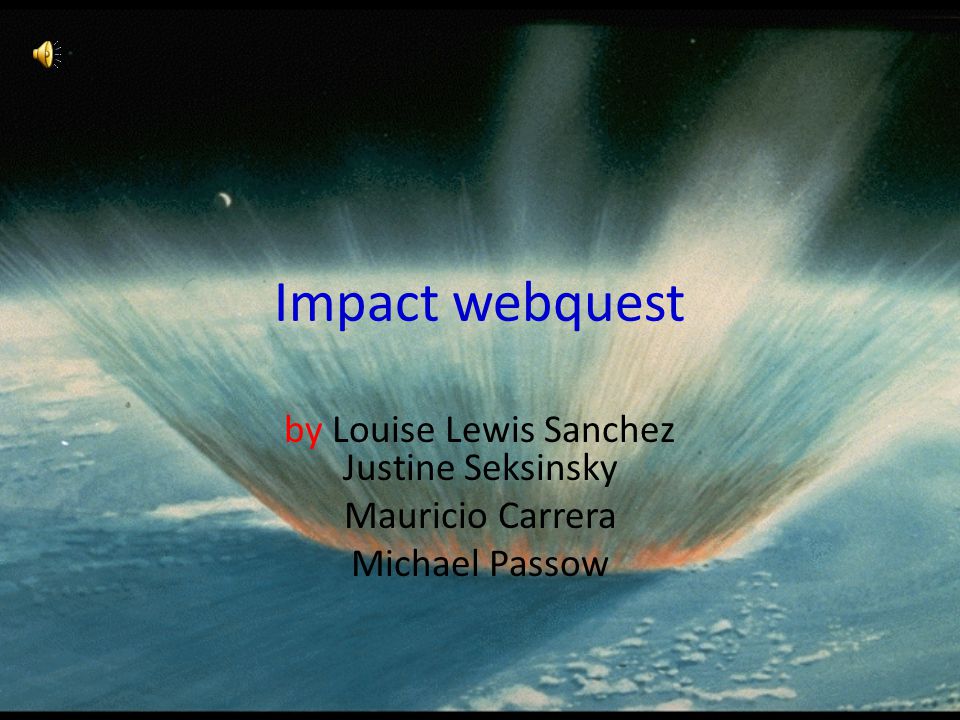 Impact webquest

by Louise Lewis Sanchez
Justine Seksinsky
Mauricio Carrera
Michael Passow